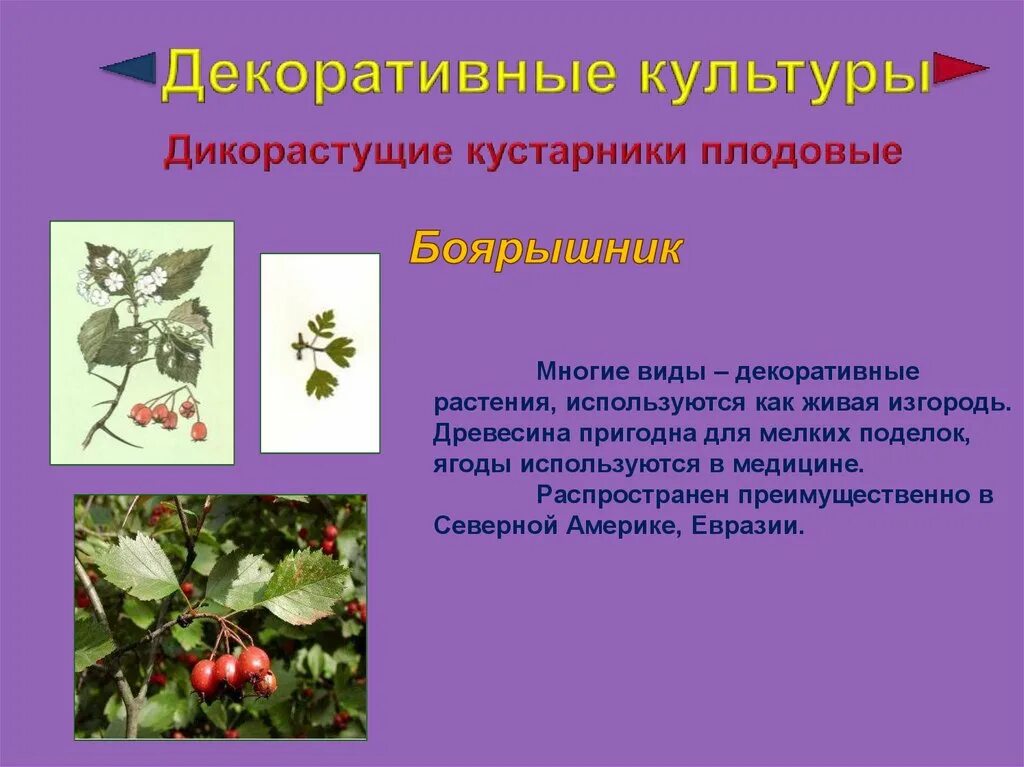 Декоративные культуры

Дикорастущие кустарники плодовые

Боярышник

Многие виды – декоративные растения, используются как живая изгородь. Древесина пригодна для мелких поделок, ягоды используются в медицине.

Распространен преимущественно в Северной Америке, Евразии.